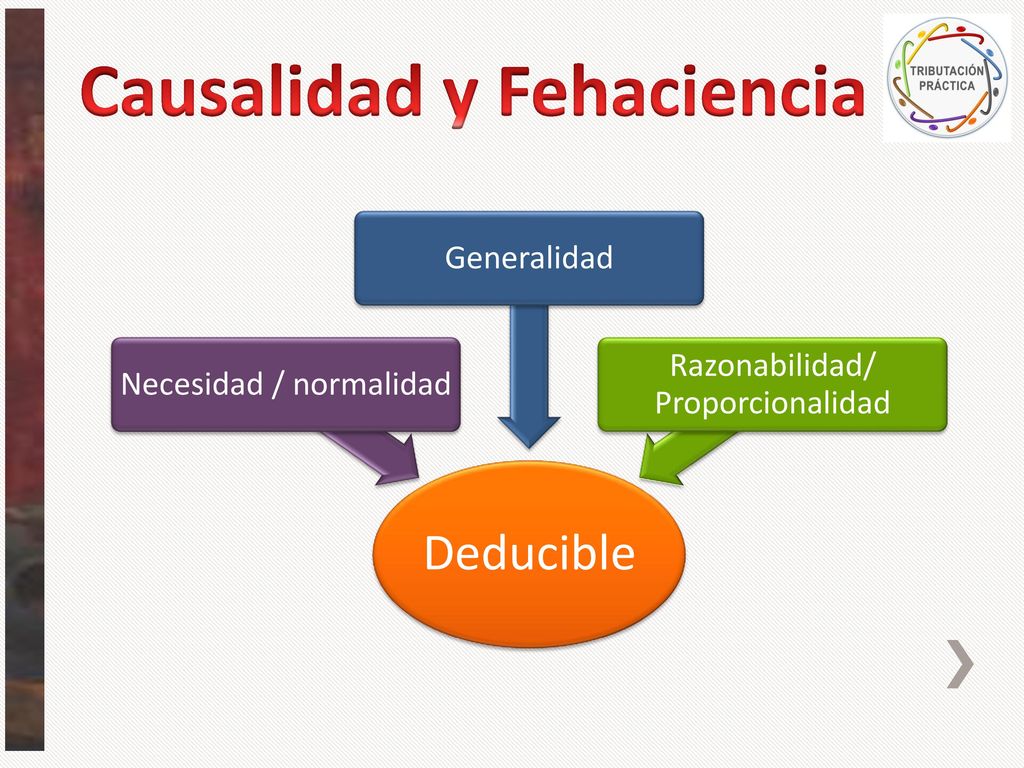 Causalidad y Fehaciencia

TRIBUTACIÓN PRÁCTICA

Generalidad

Necesidad / normalidad

Razonabilidad/ Proporcionalidad

Deducible